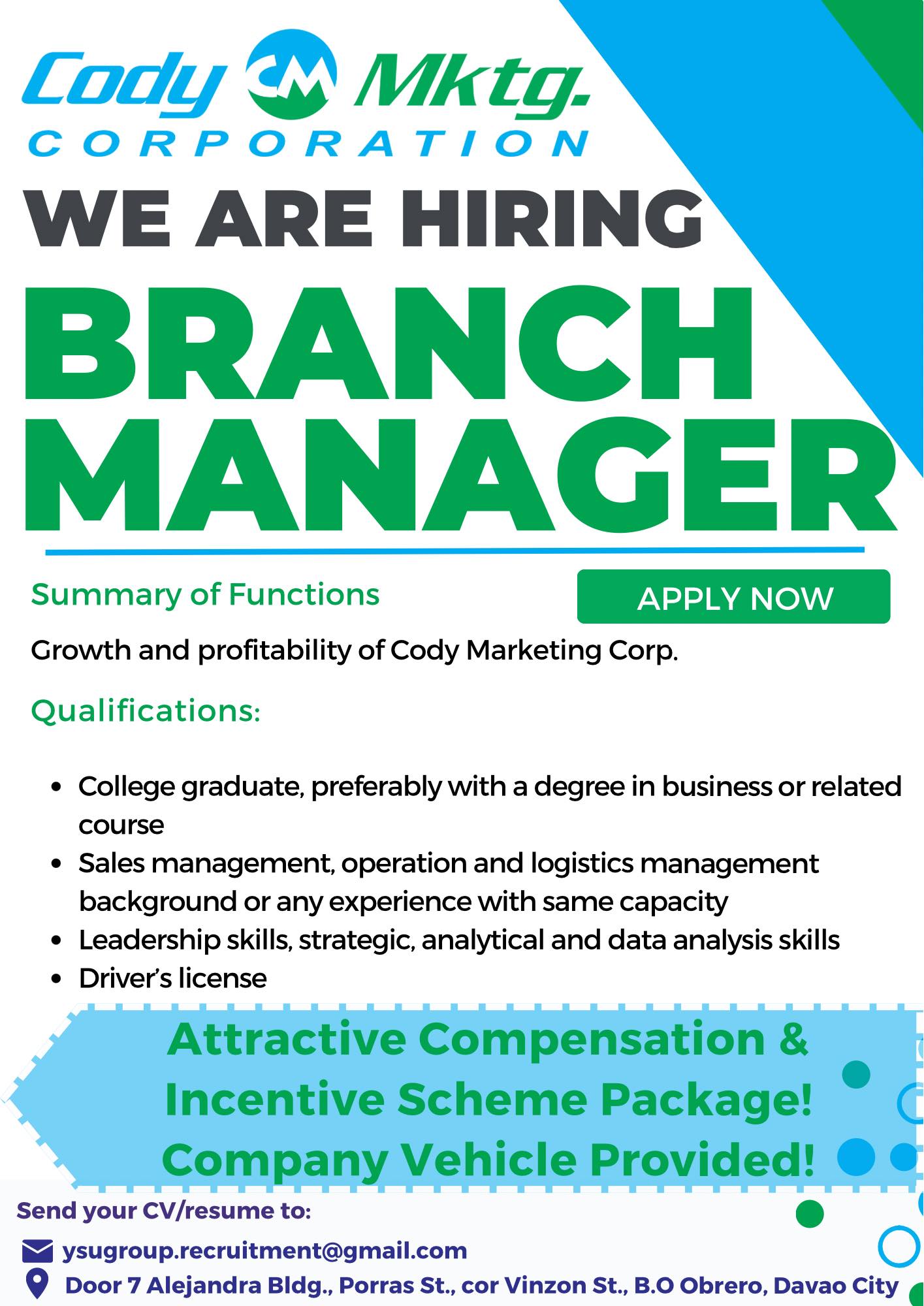 Cody CM Mktg.
CORPORATION

WE ARE HIRING

BRANCH MANAGER

Summary of Functions

APPLY NOW

Growth and profitability of Cody Marketing Corp.

Qualifications:

- College graduate, preferably with a degree in business or related course
- Sales management, operation and logistics management background or any experience with same capacity
- Leadership skills, strategic, analytical and data analysis skills
- Driver's license

Attractive Compensation & Incentive Scheme Package! Company Vehicle Provided!

Send your CV/resume to:

ysugroup.recruitment@gmail.com

Door 7 Alejandra Bldg., Porras St., cor Vinzon St., B.O Obrero, Davao City